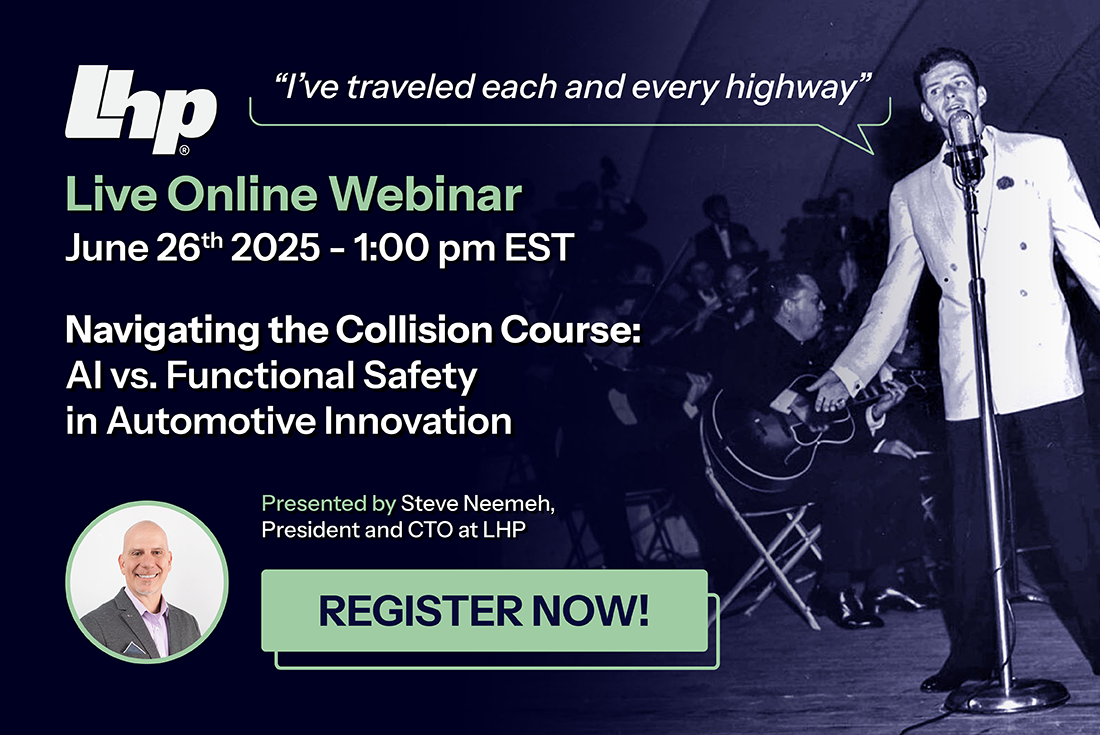 LHP®

"I've traveled each and every highway"

Live Online Webinar
June 26$^{th}$ 2025 - 1:00 pm EST

Navigating the Collision Course: AI vs. Functional Safety in Automotive Innovation

Presented by Steve Neemeh, President and CTO at LHP

REGISTER NOW!